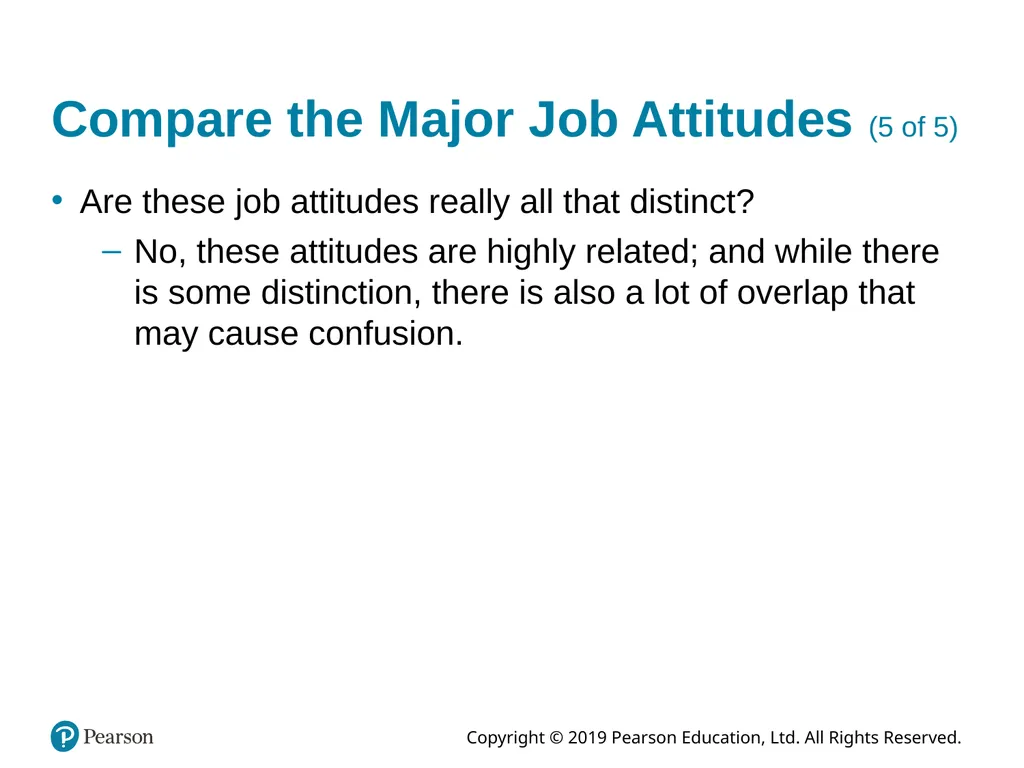 Compare the Major Job Attitudes (5 of 5)

• Are these job attitudes really all that distinct?

– No, these attitudes are highly related; and while there is some distinction, there is also a lot of overlap that may cause confusion.

Pearson

Copyright © 2019 Pearson Education, Ltd. All Rights Reserved.